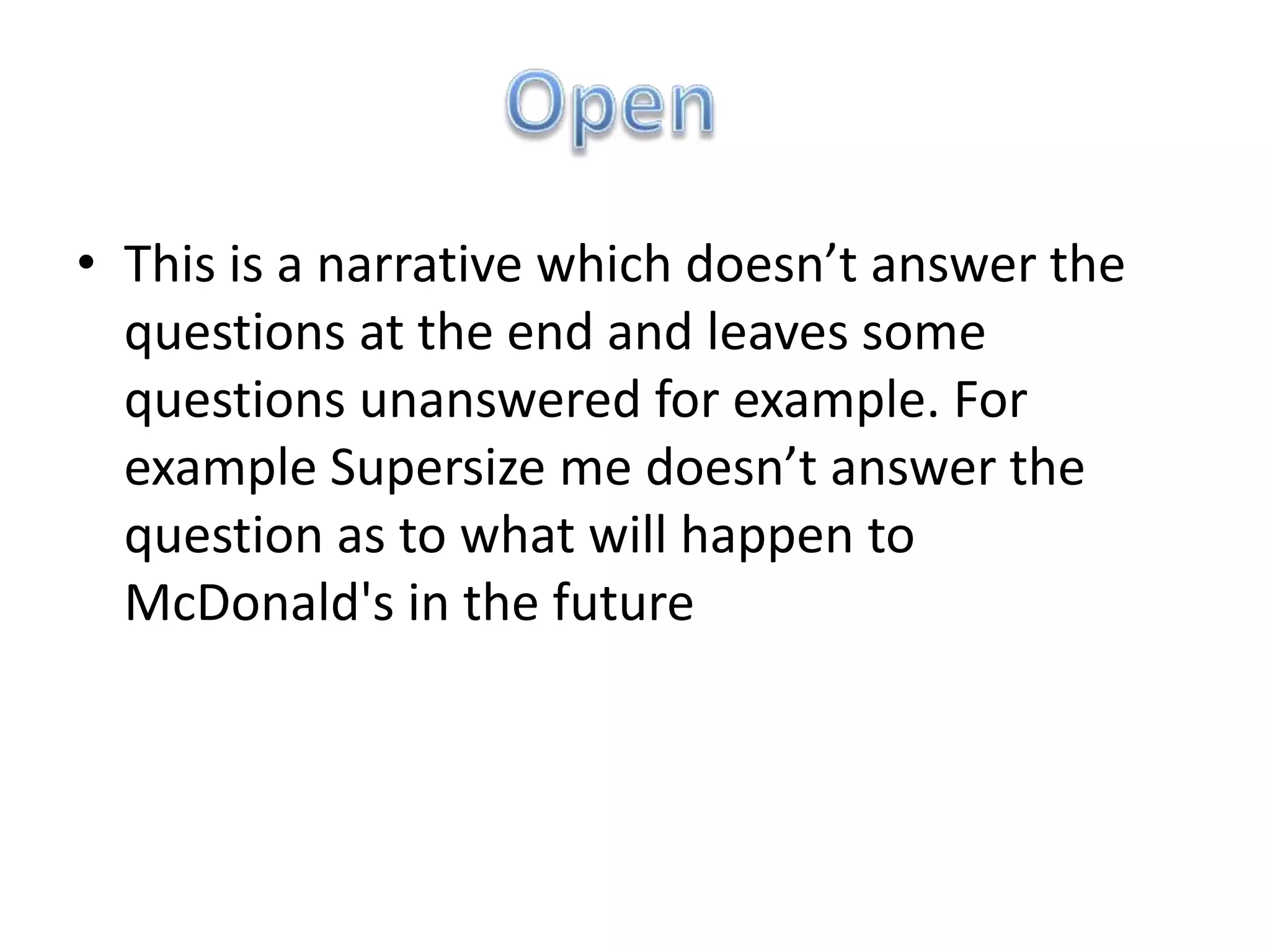 Open

• This is a narrative which doesn’t answer the questions at the end and leaves some questions unanswered for example. For example Supersize me doesn’t answer the question as to what will happen to McDonald's in the future